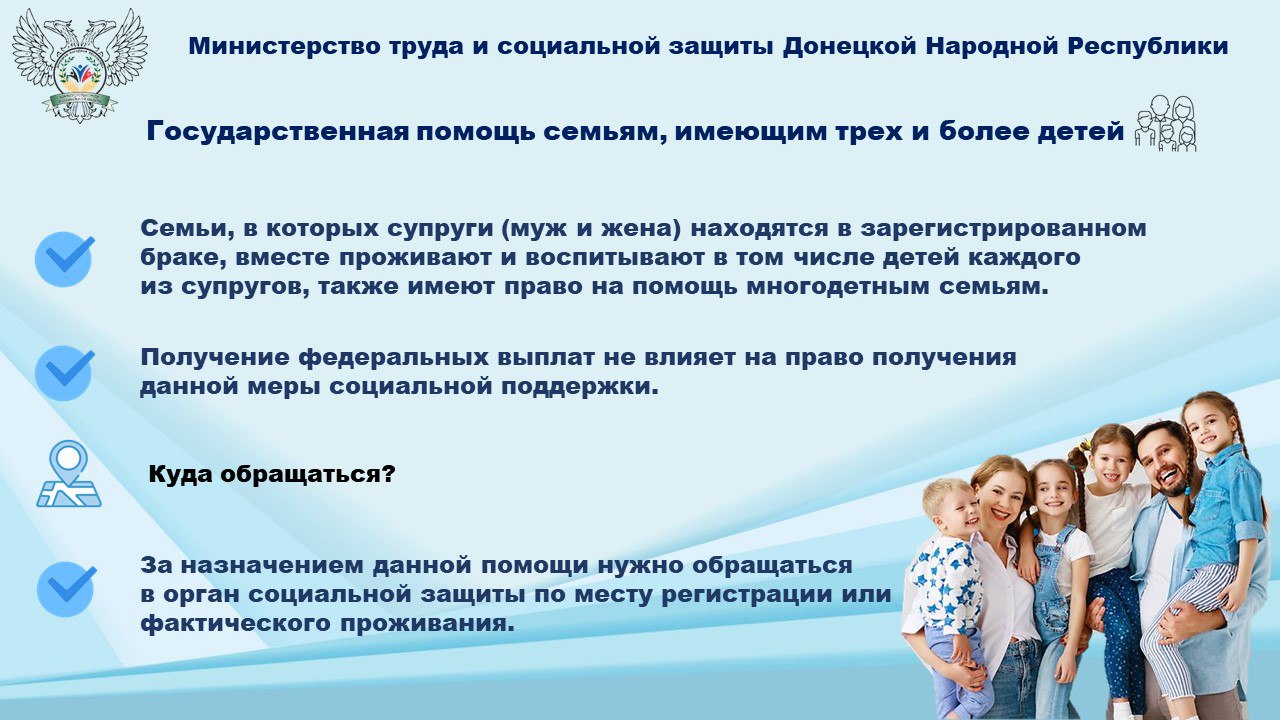 Министерство труда и социальной защиты Донецкой Народной Республики

Государственная помощь семьям, имеющим трех и более детей

Семьи, в которых супруги (муж и жена) находятся в зарегистрированном браке, вместе проживают и воспитывают в том числе детей каждого из супругов, также имеют право на помощь многодетным семьям.

Получение федеральных выплат не влияет на право получения данной меры социальной поддержки.

Куда обращаться?

За назначением данной помощи нужно обращаться в орган социальной защиты по месту регистрации или фактического проживания.